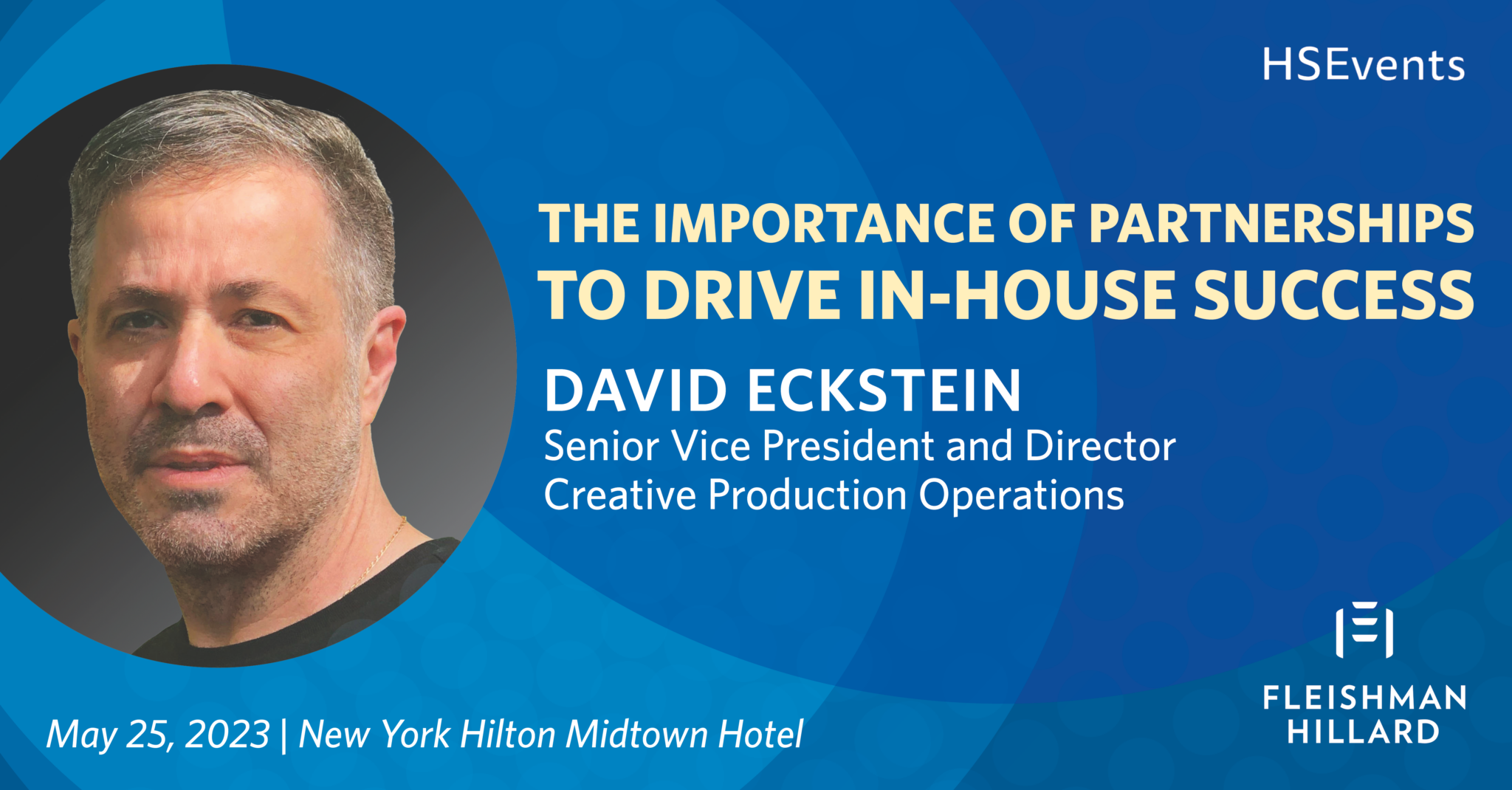 HSEvents

THE IMPORTANCE OF PARTNERSHIPS TO DRIVE IN-HOUSE SUCCESS

DAVID ECKSTEIN
Senior Vice President and Director
Creative Production Operations

May 25, 2023 | New York Hilton Midtown Hotel

FLEISHMAN HILLARD